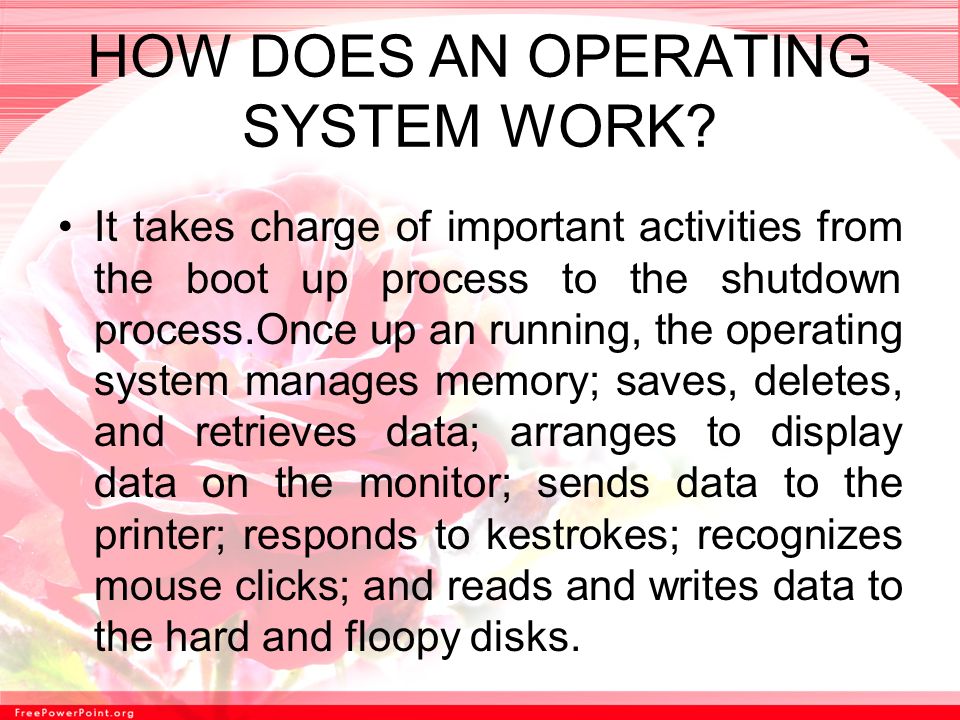 HOW DOES AN OPERATING SYSTEM WORK?

• It takes charge of important activities from the boot up process to the shutdown process.Once up an running, the operating system manages memory; saves, deletes, and retrieves data; arranges to display data on the monitor; sends data to the printer; responds to kestrokes; recognizes mouse clicks; and reads and writes data to the hard and floopy disks.

FreePowerPoint.org